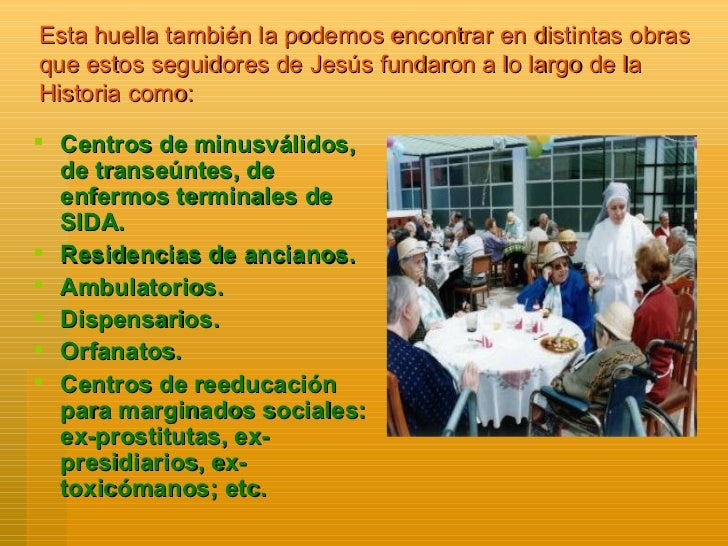 Esta huella también la podemos encontrar en distintas obras que estos seguidores de Jesús fundaron a lo largo de la Historia como:

- Centros de minusválidos, de transeúntes, de enfermos terminales de SIDA.
- Residencias de ancianos.
- Ambulatorios.
- Dispensarios.
- Orfanatos.
- Centros de reeducación para marginados sociales: ex-prostitutas, ex-presidiarios, ex-toxicómanos; etc.